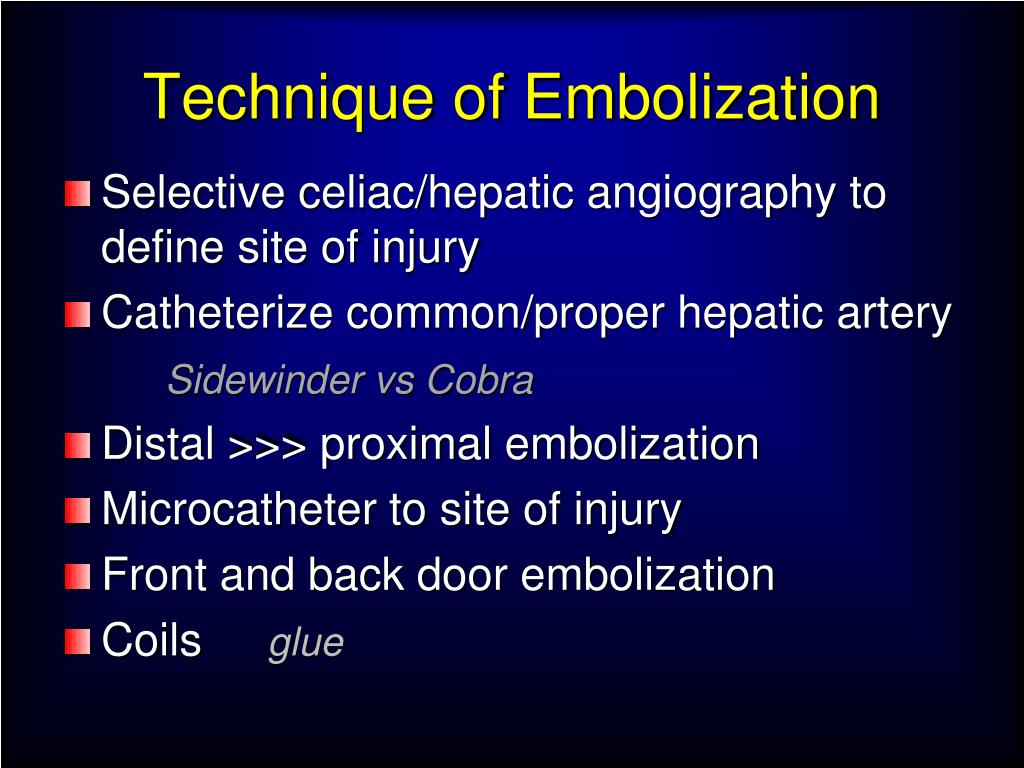 Technique of Embolization

Selective celiac/hepatic angiography to define site of injury

Catheterize common/proper hepatic artery

Sidewinder vs Cobra

Distal >>> proximal embolization

Microcatheter to site of injury

Front and back door embolization

Coils glue